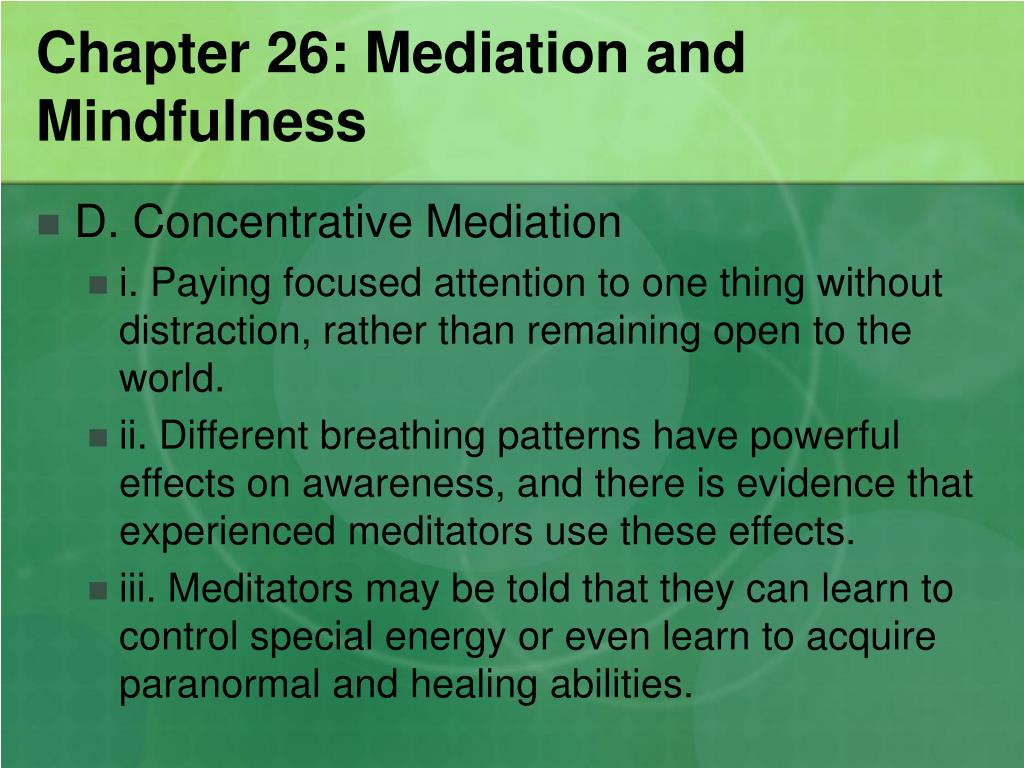 Chapter 26: Mediation and Mindfulness

D. Concentrative Mediation

i. Paying focused attention to one thing without distraction, rather than remaining open to the world.

ii. Different breathing patterns have powerful effects on awareness, and there is evidence that experienced meditators use these effects.

iii. Meditators may be told that they can learn to control special energy or even learn to acquire paranormal and healing abilities.